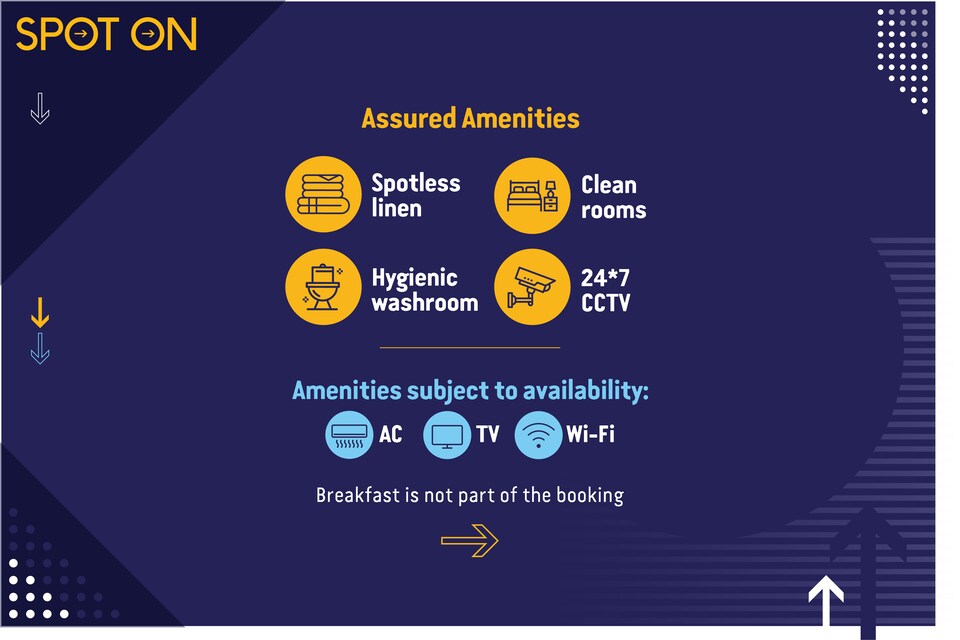 SPOT ON

Assured Amenities

Spotless linen

Clean rooms

Hygienic washroom

24*7 CCTV

Amenities subject to availability:

AC

TV

Wi-Fi

Breakfast is not part of the booking